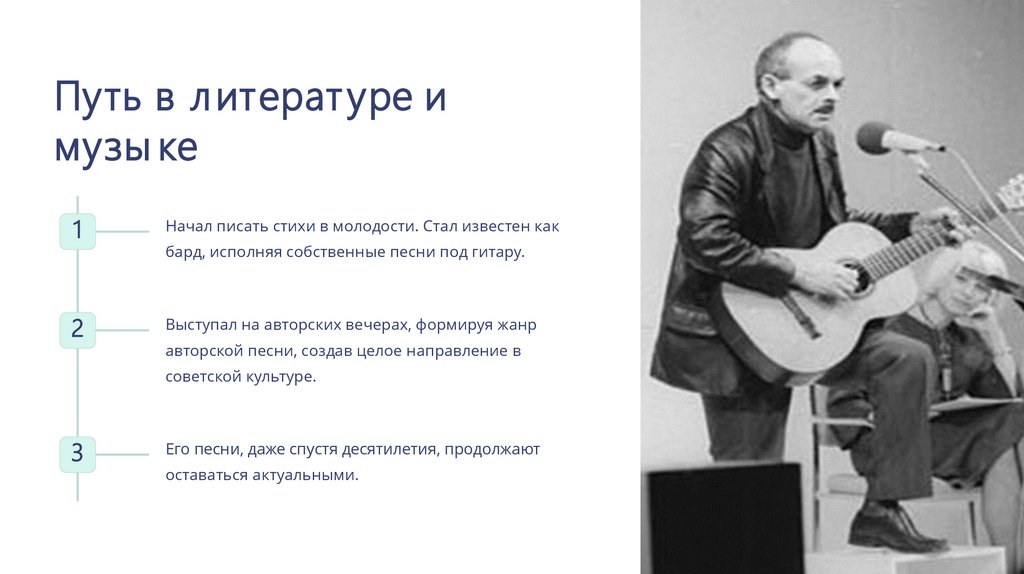 Путь в литературе и музыке

1

Начал писать стихи в молодости. Стал известен как бард, исполняя собственные песни под гитару.

2

Выступал на авторских вечерах, формируя жанр авторской песни, создав целое направление в советской культуре.

3

Его песни, даже спустя десятилетия, продолжают оставаться актуальными.